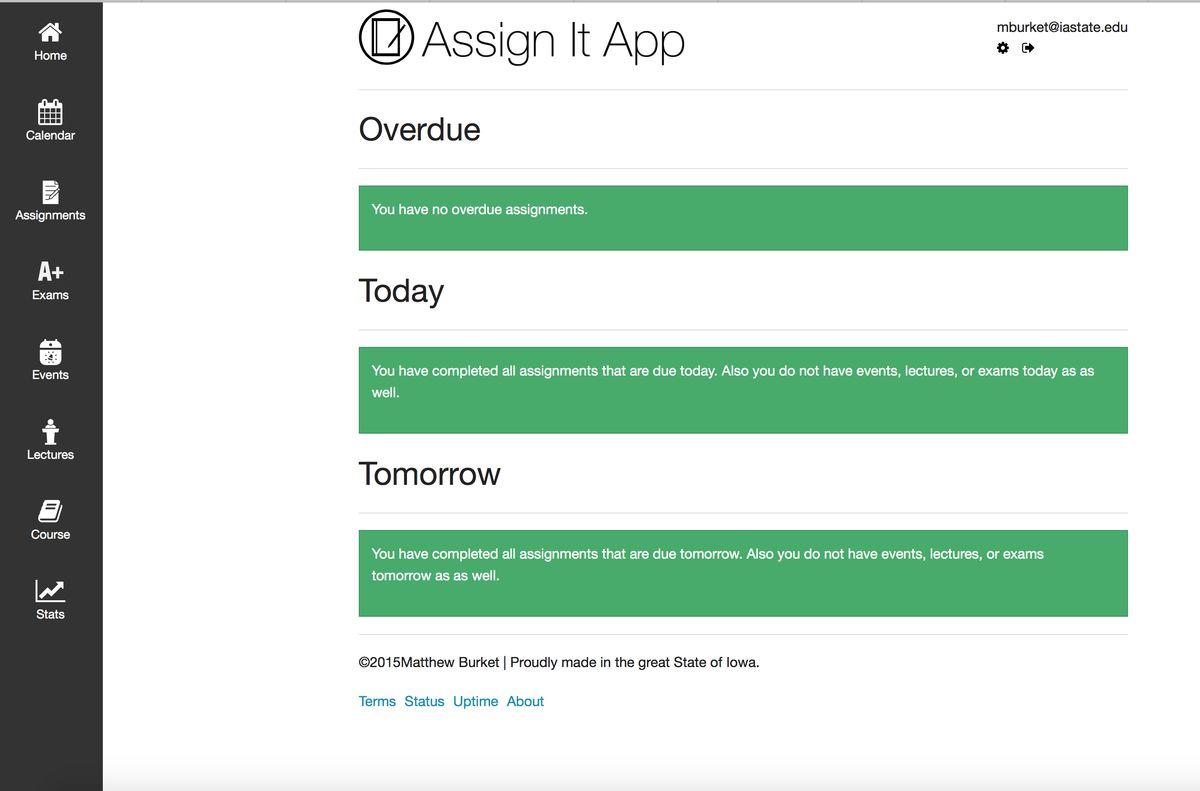 Home

Calendar

Assignments

A+
Exams

Events

Lectures

Course

Stats

Assign It App

mburket@iastate.edu

Overdue

You have no overdue assignments.

Today

You have completed all assignments that are due today. Also you do not have events, lectures, or exams today as as well.

Tomorrow

You have completed all assignments that are due tomorrow. Also you do not have events, lectures, or exams tomorrow as as well.

©2015Matthew Burket | Proudly made in the great State of Iowa.

Terms Status Uptime About